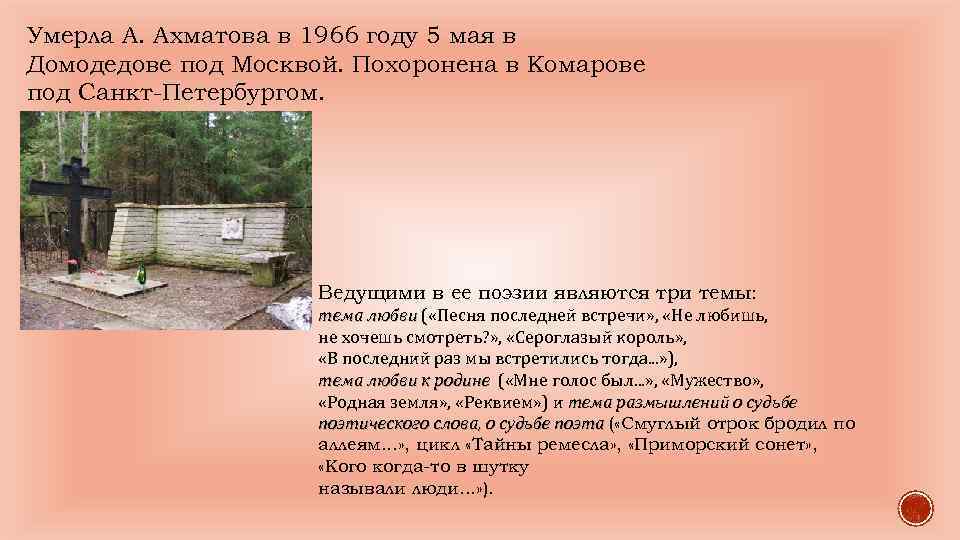 Умерла А. Ахматова в 1966 году 5 мая в Домодедове под Москвой. Похоронена в Комарове под Санкт-Петербургом.

Ведущими в ее поэзии являются три темы: тема любви («Песня последней встречи», «Не любишь, не хочешь смотреть?», «Сероглазый король», «В последний раз мы встретились тогда...»), тема любви к родине («Мне голос был...», «Мужество», «Родная земля», «Реквием») и тема размышлений о судьбе поэтического слова, о судьбе поэта («Смуглый отрок бродил по аллеям...», цикл «Тайны ремесла», «Приморский сонет», «Кого когда-то в шутку называли люди...»).